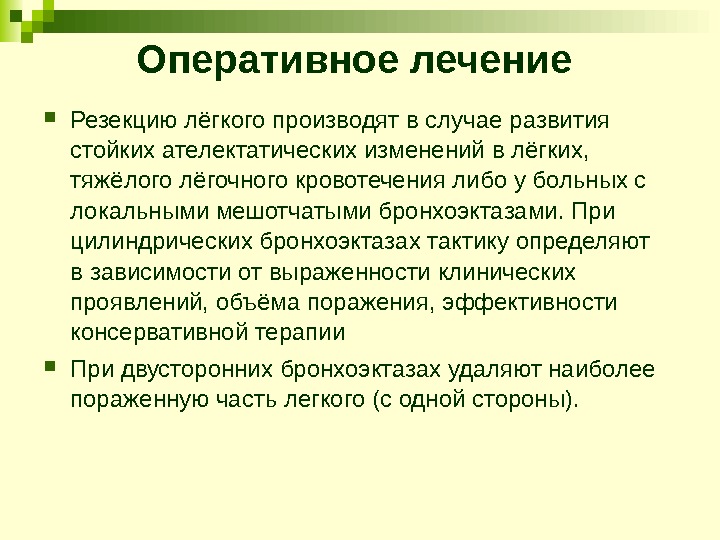 Оперативное лечение

Резекцию лёгкого производят в случае развития стойких ателектатических изменений в лёгких, тяжёлого лёгочного кровотечения либо у больных с локальными мешотчатыми бронхоэктазами. При цилиндрических бронхоэктазах тактику определяют в зависимости от выраженности клинических проявлений, объёма поражения, эффективности консервативной терапии

При двусторонних бронхоэктазах удаляют наиболее пораженную часть легкого (с одной стороны).